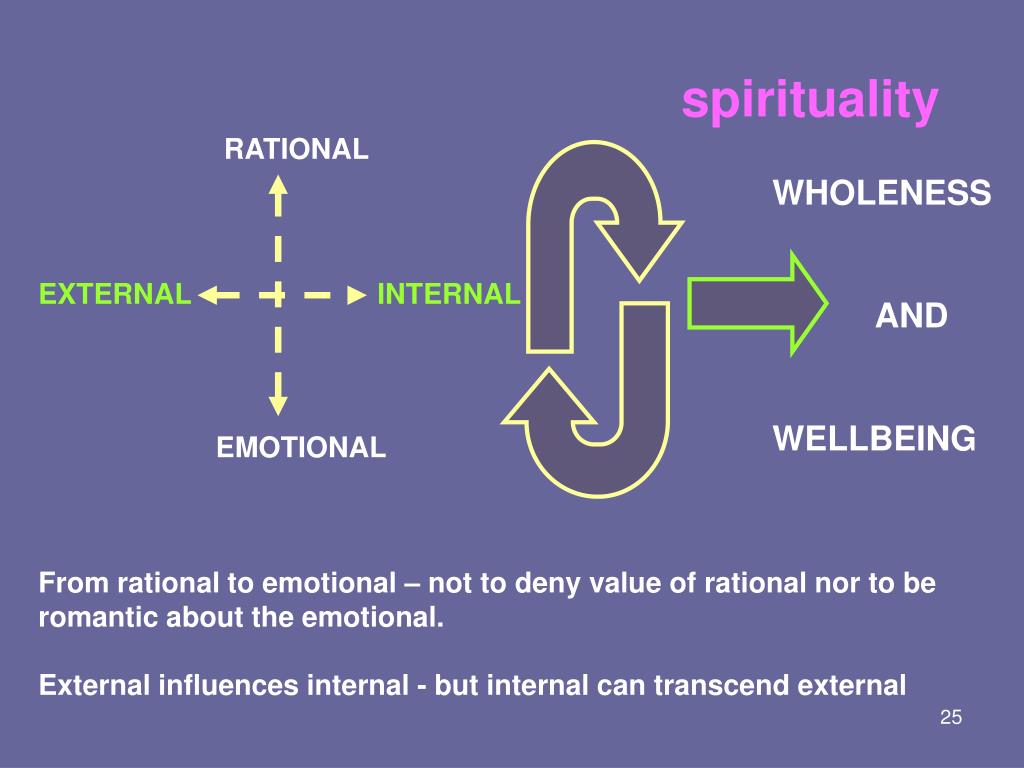 spirituality

RATIONAL

EXTERNAL

INTERNAL

EMOTIONAL

WHOLENESS

AND

WELLBEING

From rational to emotional – not to deny value of rational nor to be romantic about the emotional.

External influences internal - but internal can transcend external

25